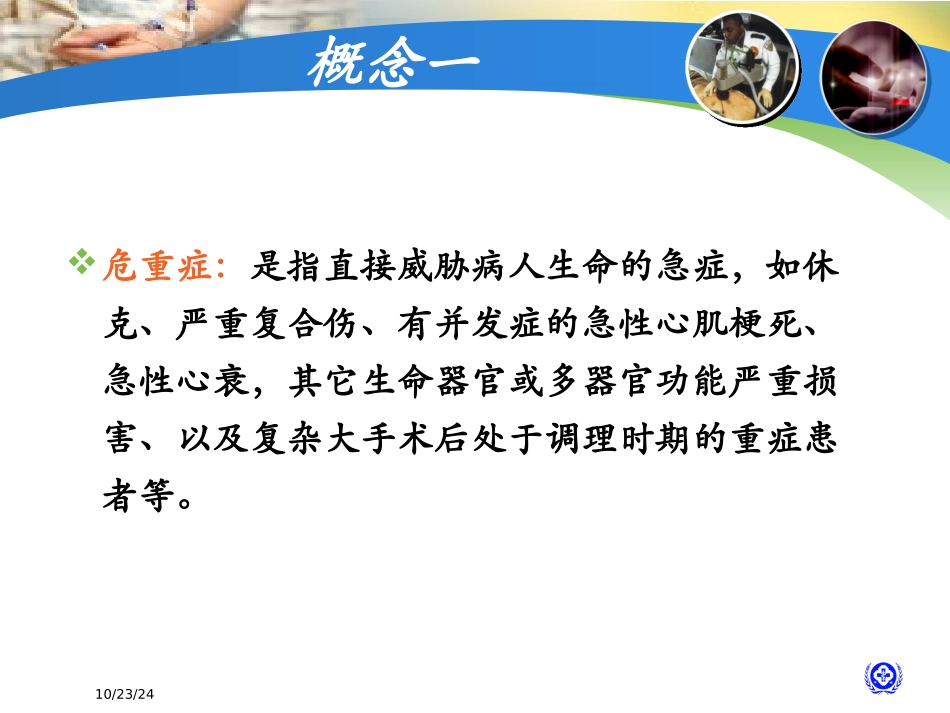 概念一

❖ 危重症：是指直接威胁病人生命的急症，如休克、严重复合伤、有并发症的急性心肌梗死、急性心衰，其它生命器官或多器官功能严重损害、以及复杂大手术后处于调理时期的重症患者等。

10/23/24